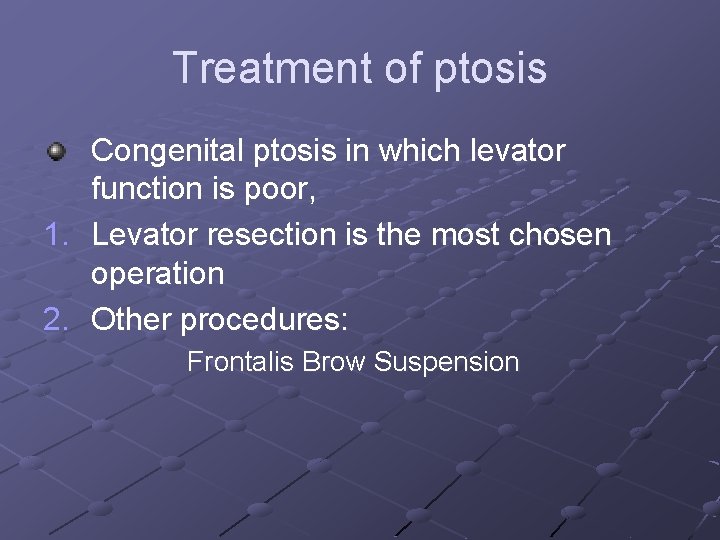 Treatment of ptosis

Congenital ptosis in which levator function is poor,

1. Levator resection is the most chosen operation
2. Other procedures:

Frontalis Brow Suspension